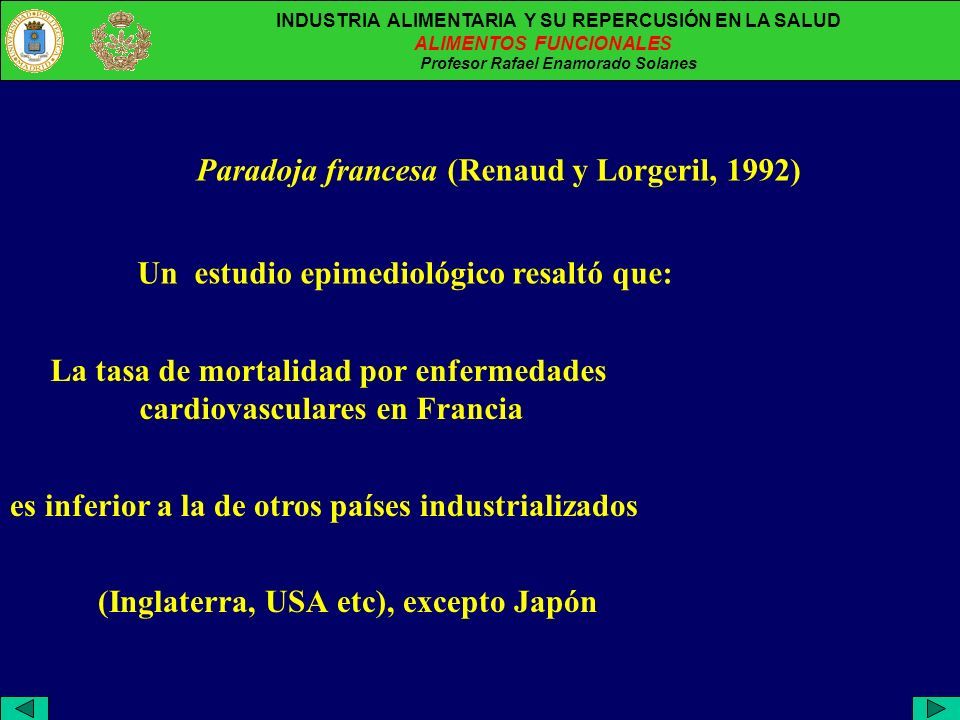 INDUSTRIA ALIMENTARIA Y SU REPERCUSIÓN EN LA SALUD
ALIMENTOS FUNCIONALES
Profesor Rafael Enamorado Solanes

Paradoja francesa (Renaud y Lorgeril, 1992)

Un estudio epimediológico resaltó que:

La tasa de mortalidad por enfermedades cardiovasculares en Francia

es inferior a la de otros países industrializados

(Inglaterra, USA etc), excepto Japón